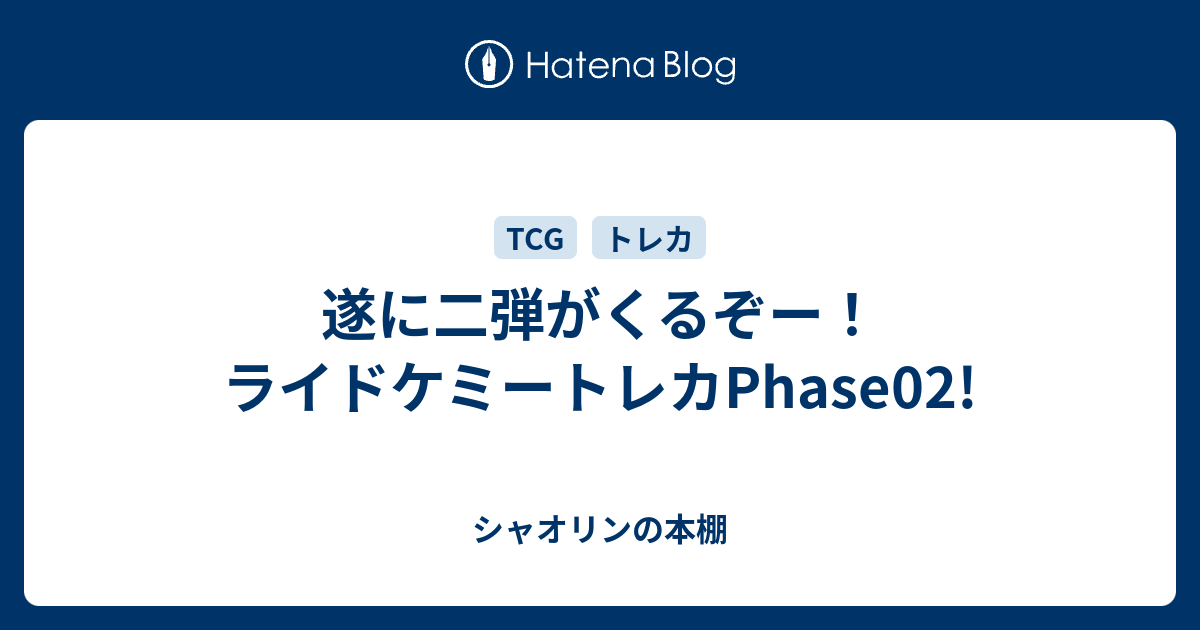 Hatena Blog

TCG トレカ

遂に二弾がくるぞー！
ライドケミートレカPhase02!

シャオリンの本棚